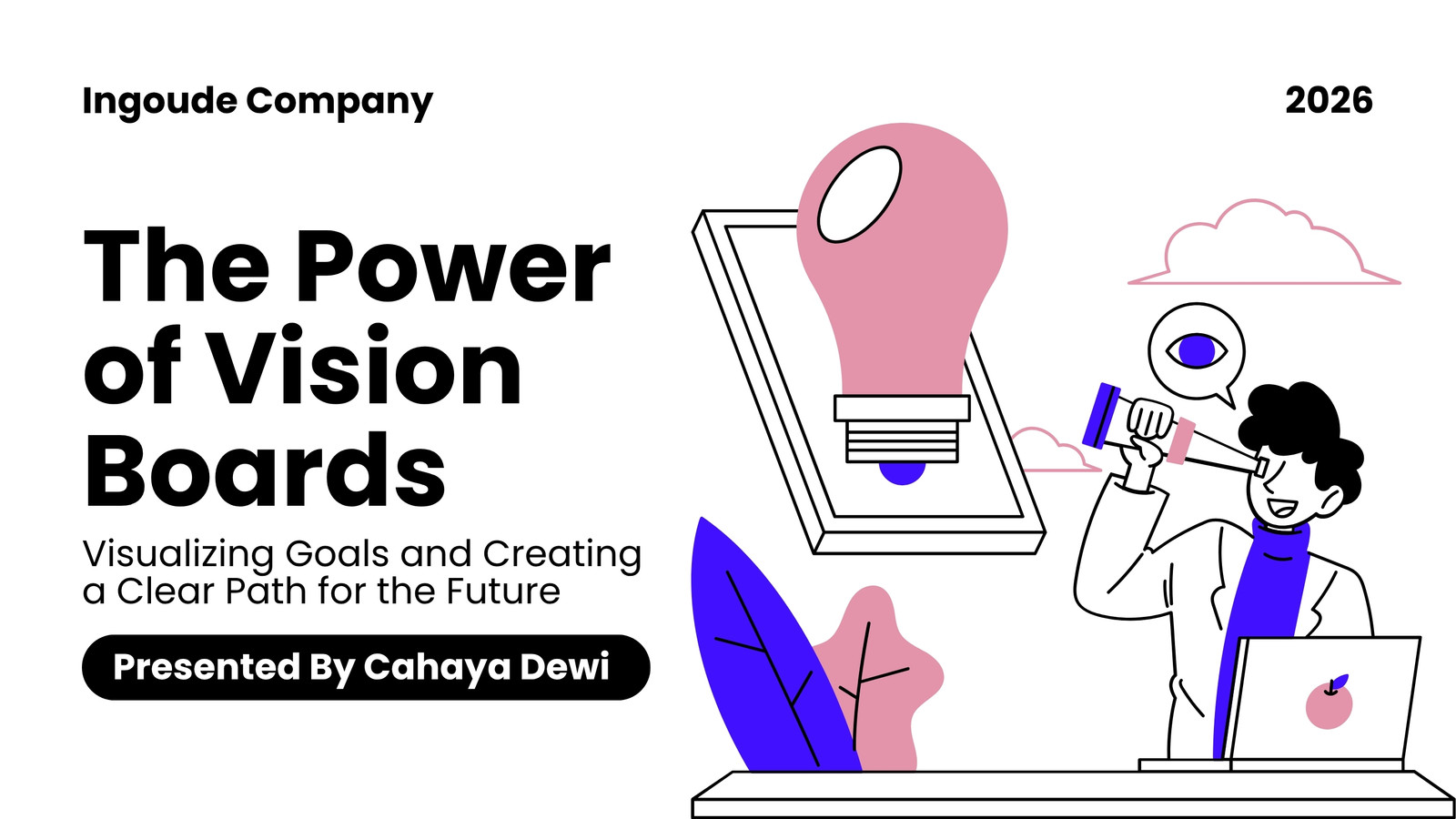 Ingoude Company

2026

The Power of Vision Boards

Visualizing Goals and Creating a Clear Path for the Future

Presented By Cahaya Dewi